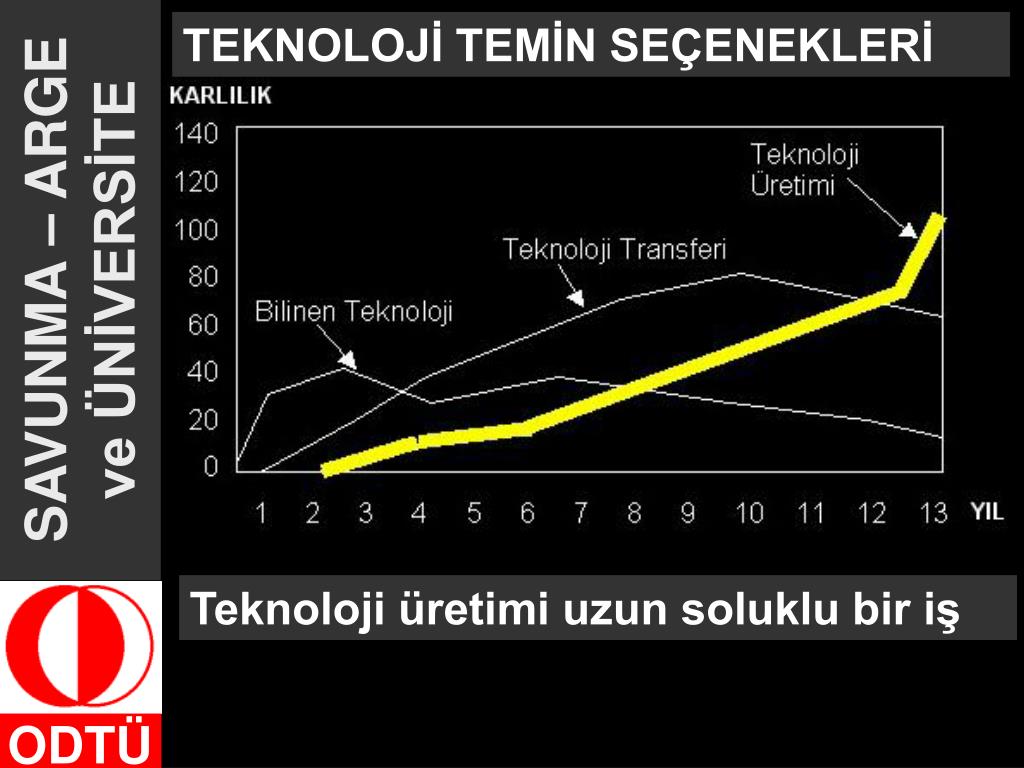 SAVUNMA – ARGE ve ÜNİVERSİTE

TEKNOLOJİ TEMİN SEÇENEKLERİ

KARLILIK

140
120
100
80
60
40
20
0

Teknoloji Üretimi

Teknoloji Transferi

Bilinen Teknoloji

1 2 3 4 5 6 7 8 9 10 11 12 13 YIL

Teknoloji üretimi uzun soluklu bir iş

ODTÜ